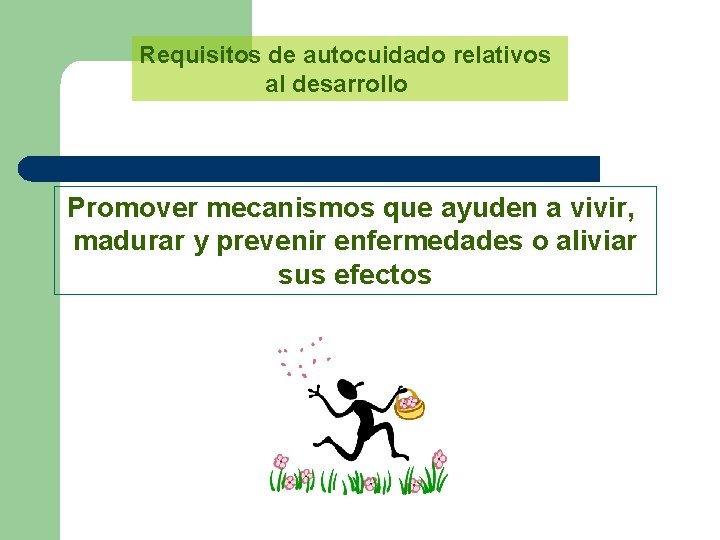 Requisitos de autocuidado relativos al desarrollo

Promover mecanismos que ayuden a vivir, madurar y prevenir enfermedades o aliviar sus efectos